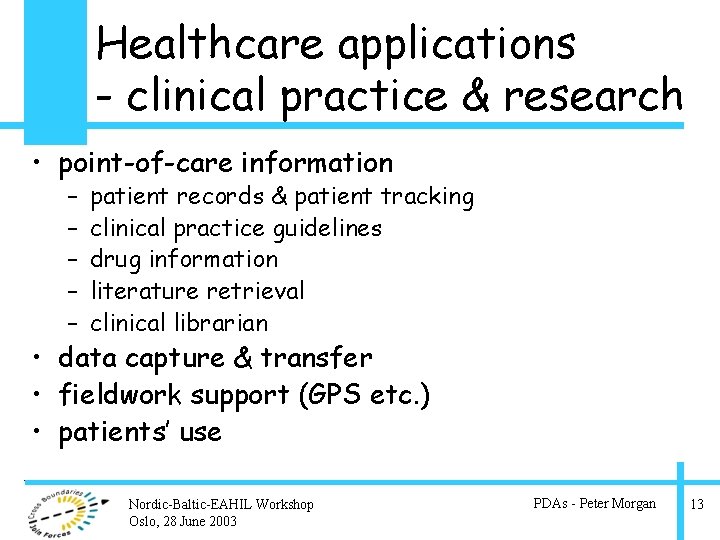 Healthcare applications
- clinical practice & research

• point-of-care information
– patient records & patient tracking
– clinical practice guidelines
– drug information
– literature retrieval
– clinical librarian
• data capture & transfer
• fieldwork support (GPS etc.)
• patients' use

Cross Boundaries Join Forces

Nordic-Baltic-EAHIL Workshop
Oslo, 28 June 2003

PDAs - Peter Morgan

13